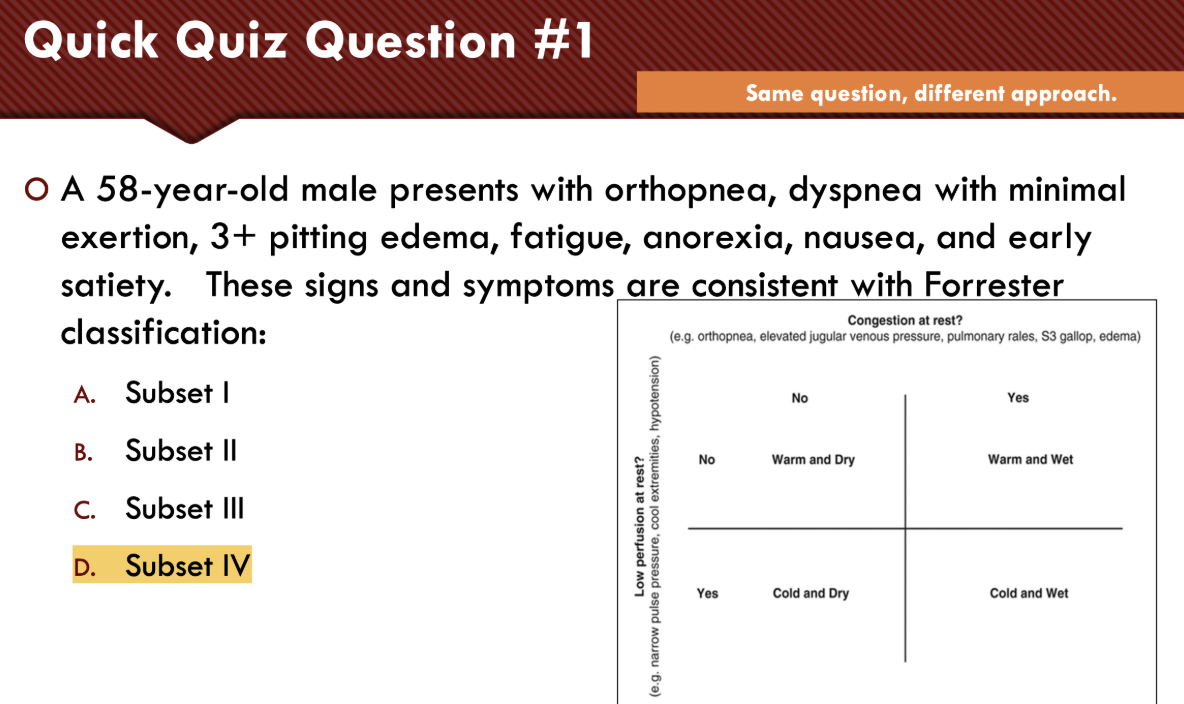 Quick Quiz Question #1

Same question, different approach.

A 58-year-old male presents with orthopnea, dyspnea with minimal exertion, 3+ pitting edema, fatigue, anorexia, nausea, and early satiety. These signs and symptoms are consistent with Forrester classification:

A. Subset I

B. Subset II

C. Subset III

D. Subset IV

Congestion at rest?
(e.g. orthopnea, elevated jugular venous pressure, pulmonary rales, S3 gallop, edema)

Low perfusion at rest?
(e.g. narrow pulse pressure, cool extremities, hypotension)

| | No | Yes |
|---|---|---|
| No | Warm and Dry | Warm and Wet |
| Yes | Cold and Dry | Cold and Wet |